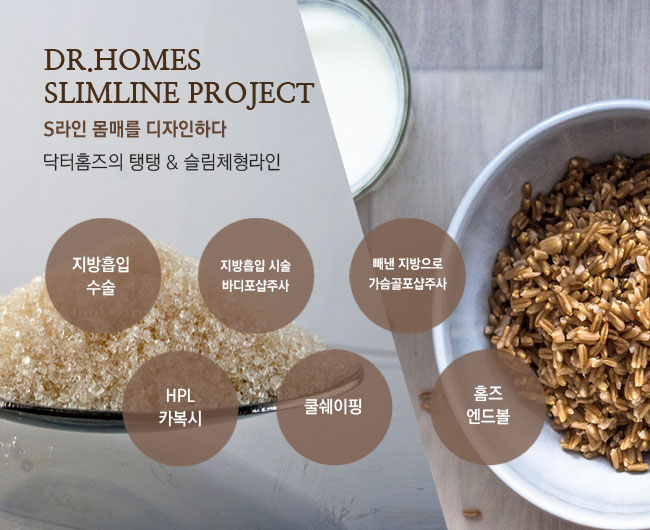 DR.HOMES
SLIMLINE PROJECT

S라인 몸매를 디자인하다

닥터홈즈의 탱탱 & 슬림체형라인

지방흡입
수술

지방흡입 시술
바디포샵주사

빼낸 지방으로
가슴골포샵주사

HPL
카복시

쿨쉐이핑

홈즈
엔드볼